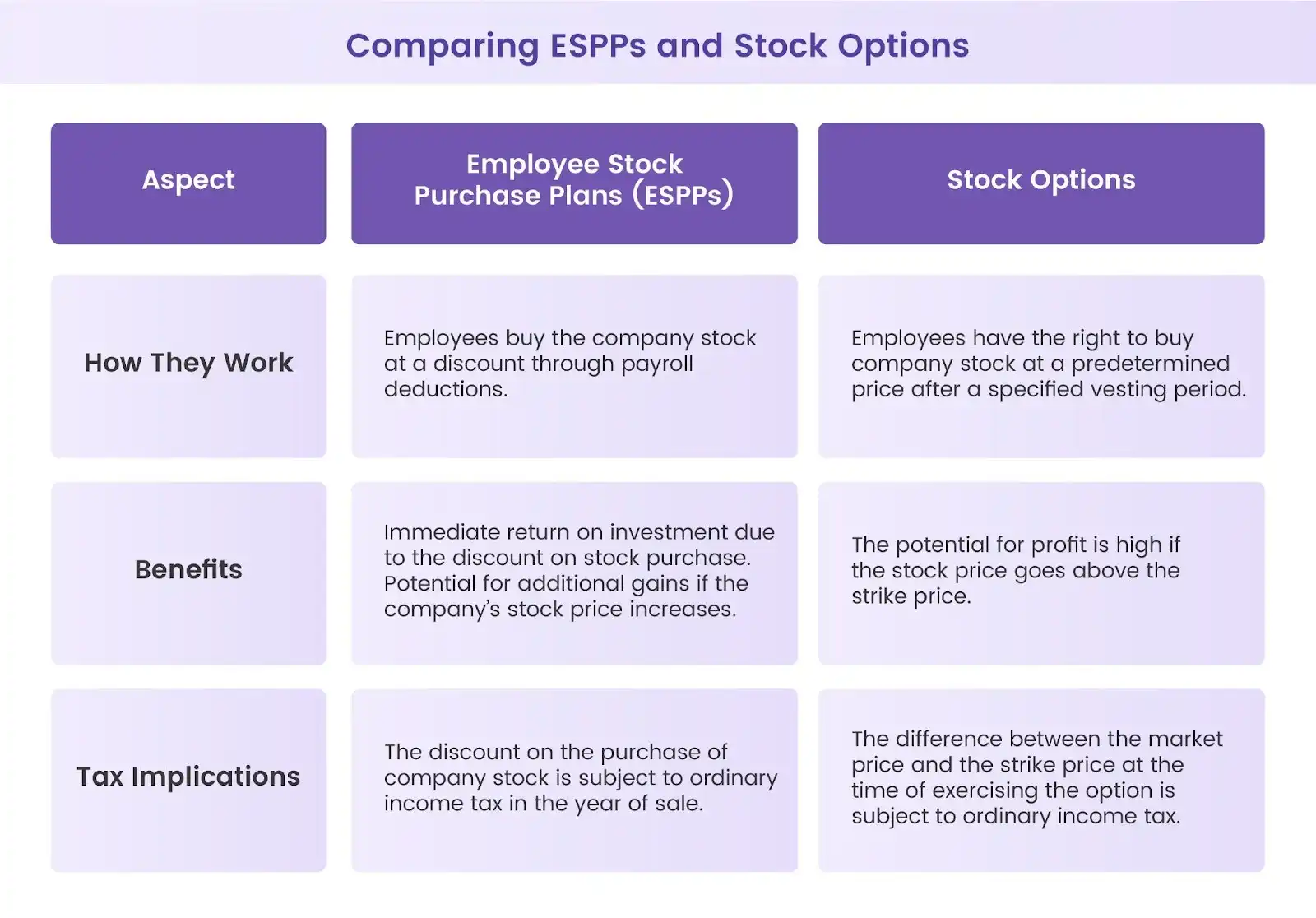 Comparing ESPPs and Stock Options

| Aspect | Employee Stock Purchase Plans (ESPPs) | Stock Options |
|---|---|---|
| How They Work | Employees buy the company stock at a discount through payroll deductions. | Employees have the right to buy company stock at a predetermined price after a specified vesting period. |
| Benefits | Immediate return on investment due to the discount on stock purchase. Potential for additional gains if the company's stock price increases. | The potential for profit is high if the stock price goes above the strike price. |
| Tax Implications | The discount on the purchase of company stock is subject to ordinary income tax in the year of sale. | The difference between the market price and the strike price at the time of exercising the option is subject to ordinary income tax. |